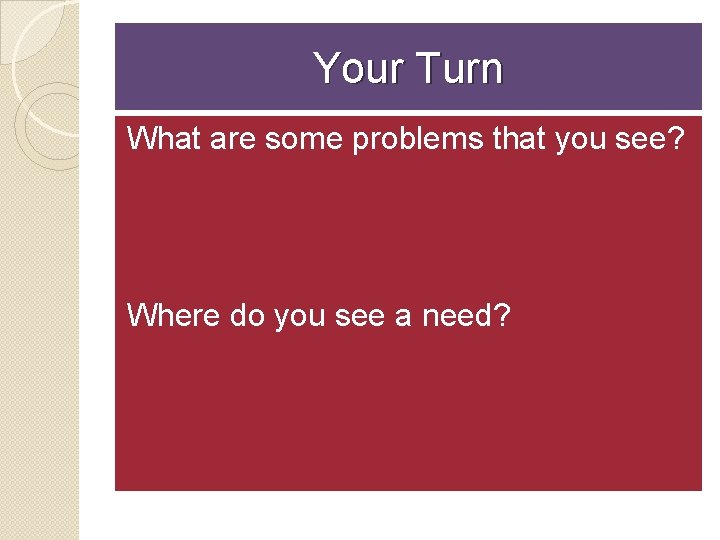 Your Turn

What are some problems that you see?

Where do you see a need?